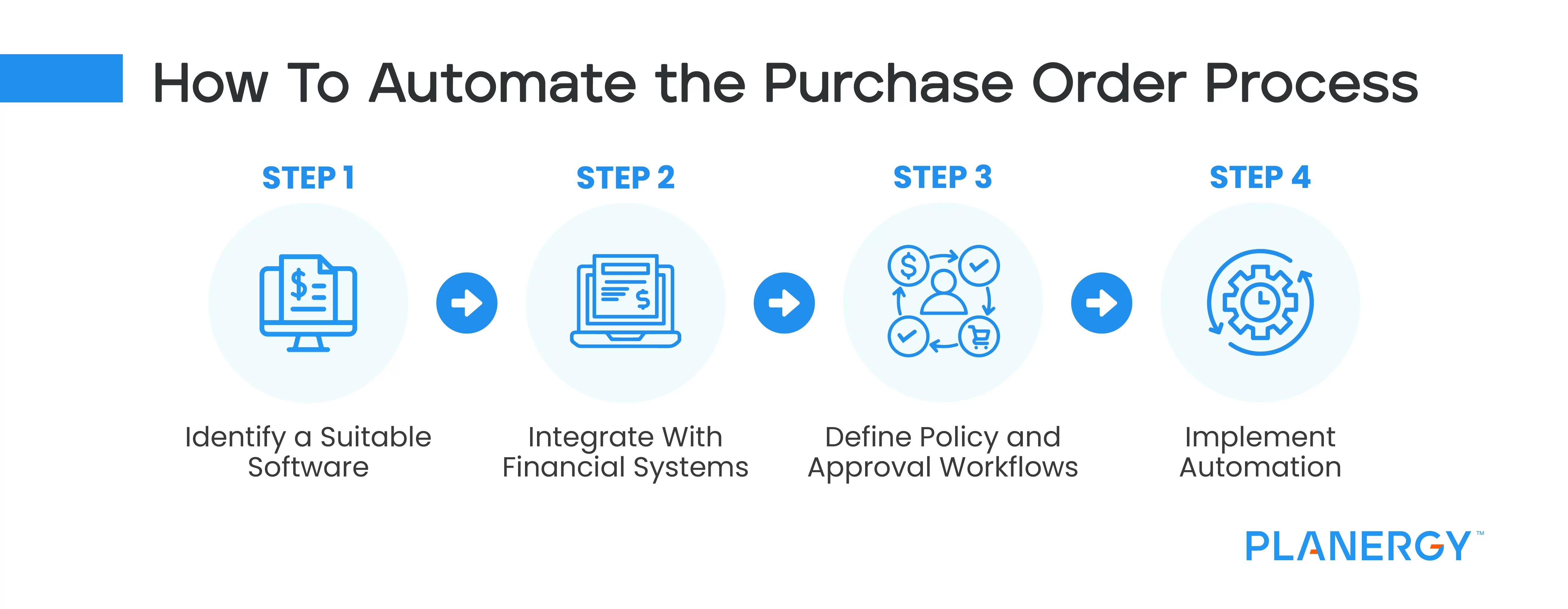 How To Automate the Purchase Order Process

STEP 1

Identify a Suitable Software

STEP 2

Integrate With Financial Systems

STEP 3

Define Policy and Approval Workflows

STEP 4

Implement Automation

PLANERGY™